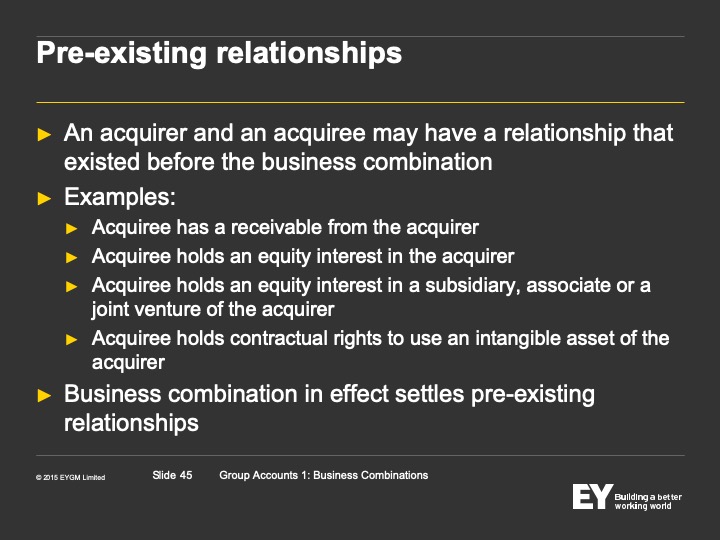 Pre-existing relationships

► An acquirer and an acquiree may have a relationship that existed before the business combination

► Examples:

► Acquiree has a receivable from the acquirer

► Acquiree holds an equity interest in the acquirer

► Acquiree holds an equity interest in a subsidiary, associate or a joint venture of the acquirer

► Acquiree holds contractual rights to use an intangible asset of the acquirer

► Business combination in effect settles pre-existing relationships

© 2015 EYGM Limited Slide 45 Group Accounts 1: Business Combinations

EY Building a better working world